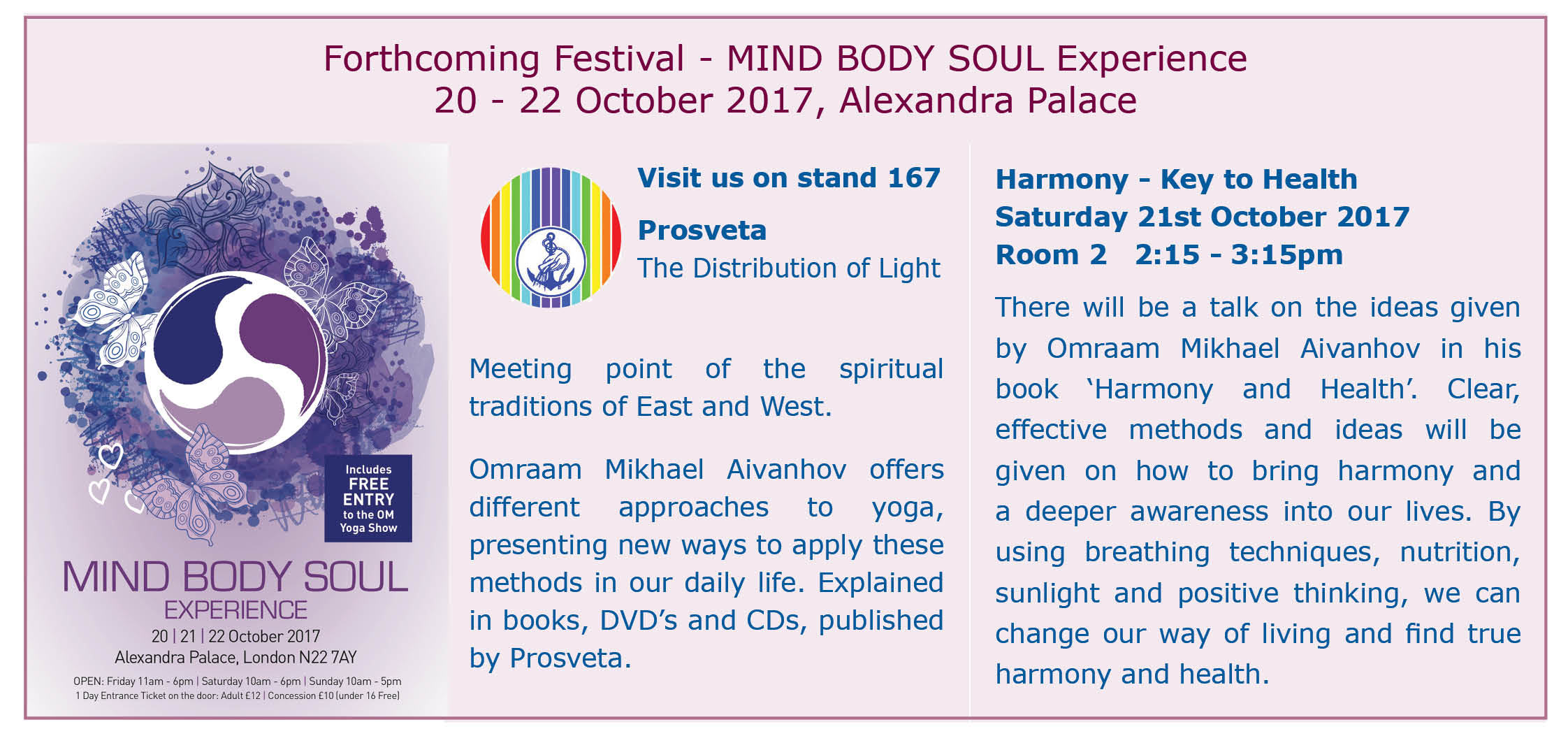 Forthcoming Festival - MIND BODY SOUL Experience
20 - 22 October 2017, Alexandra Palace

Includes FREE ENTRY to the OM Yoga Show

MIND BODY SOUL
EXPERIENCE
20 | 21 | 22 October 2017
Alexandra Palace, London N22 7AY
OPEN: Friday 11am - 6pm | Saturday 10am - 6pm | Sunday 10am - 5pm
1 Day Entrance Ticket on the door: Adult £12 | Concession £10 (under 16 Free)

Visit us on stand 167

Prosveta
The Distribution of Light

Meeting point of the spiritual traditions of East and West.

Omraam Mikhael Aivanhov offers different approaches to yoga, presenting new ways to apply these methods in our daily life. Explained in books, DVD's and CDs, published by Prosveta.

Harmony - Key to Health
Saturday 21st October 2017
Room 2 2:15 - 3:15pm

There will be a talk on the ideas given by Omraam Mikhael Aivanhov in his book 'Harmony and Health'. Clear, effective methods and ideas will be given on how to bring harmony and a deeper awareness into our lives. By using breathing techniques, nutrition, sunlight and positive thinking, we can change our way of living and find true harmony and health.